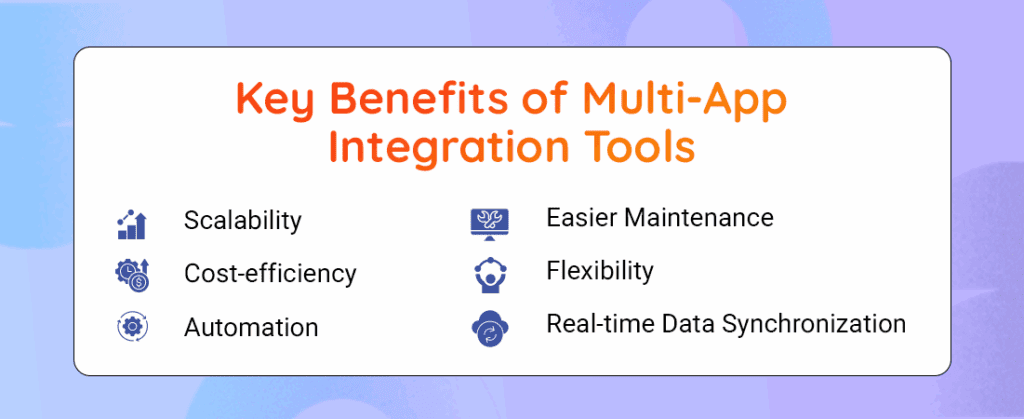 Key Benefits of Multi-App Integration Tools

Scalability

Cost-efficiency

Automation

Easier Maintenance

Flexibility

Real-time Data Synchronization